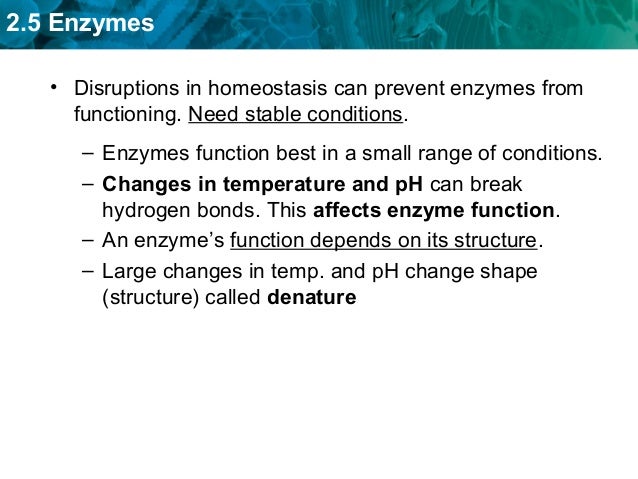 2.5 Enzymes

• Disruptions in homeostasis can prevent enzymes from functioning. Need stable conditions.

– Enzymes function best in a small range of conditions.
– Changes in temperature and pH can break hydrogen bonds. This affects enzyme function.
– An enzyme's function depends on its structure.
– Large changes in temp. and pH change shape (structure) called denature